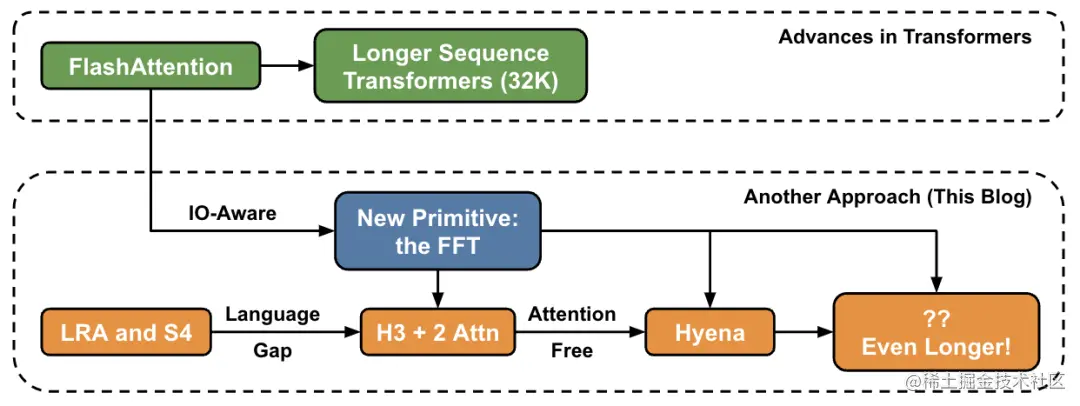 Advances in Transformers

FlashAttention

Longer Sequence Transformers (32K)

Another Approach (This Blog)

IO-Aware

New Primitive: the FFT

LRA and S4

Language Gap

H3 + 2 Attn

Attention Free

Hyena

?? Even Longer!

@稀土掘金技术社区